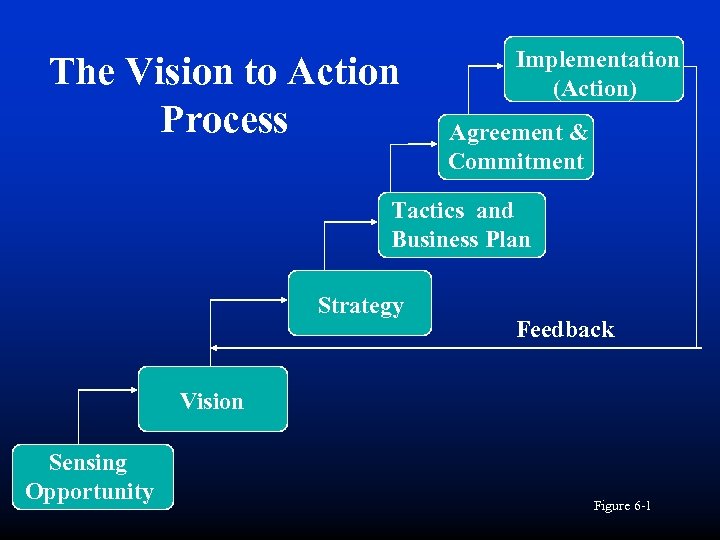 The Vision to Action Process

Implementation (Action)

Agreement & Commitment

Tactics and Business Plan

Strategy

Feedback

Vision

Sensing Opportunity

Figure 6-1